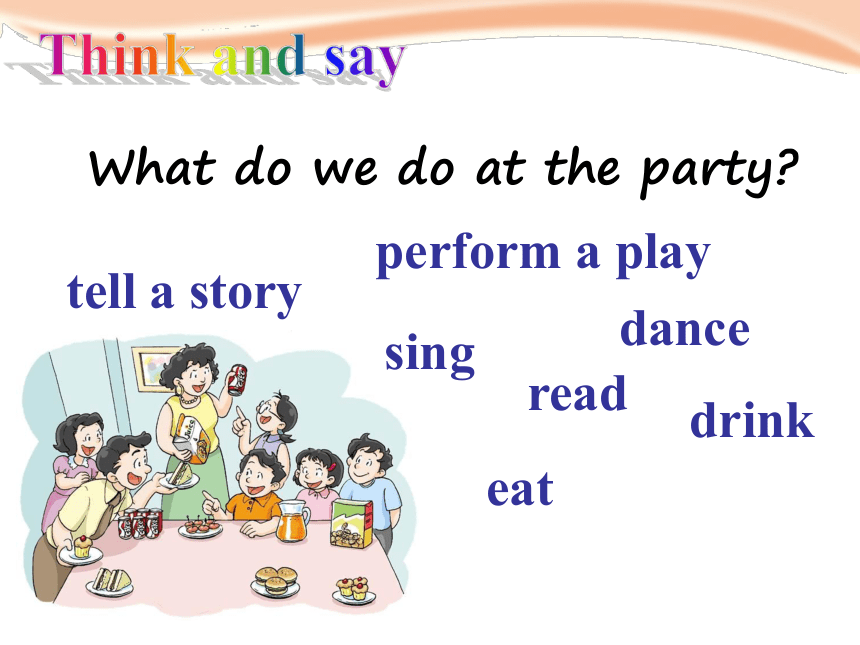 Think and say

What do we do at the party?

perform a play

tell a story

dance

sing

read

drink

eat